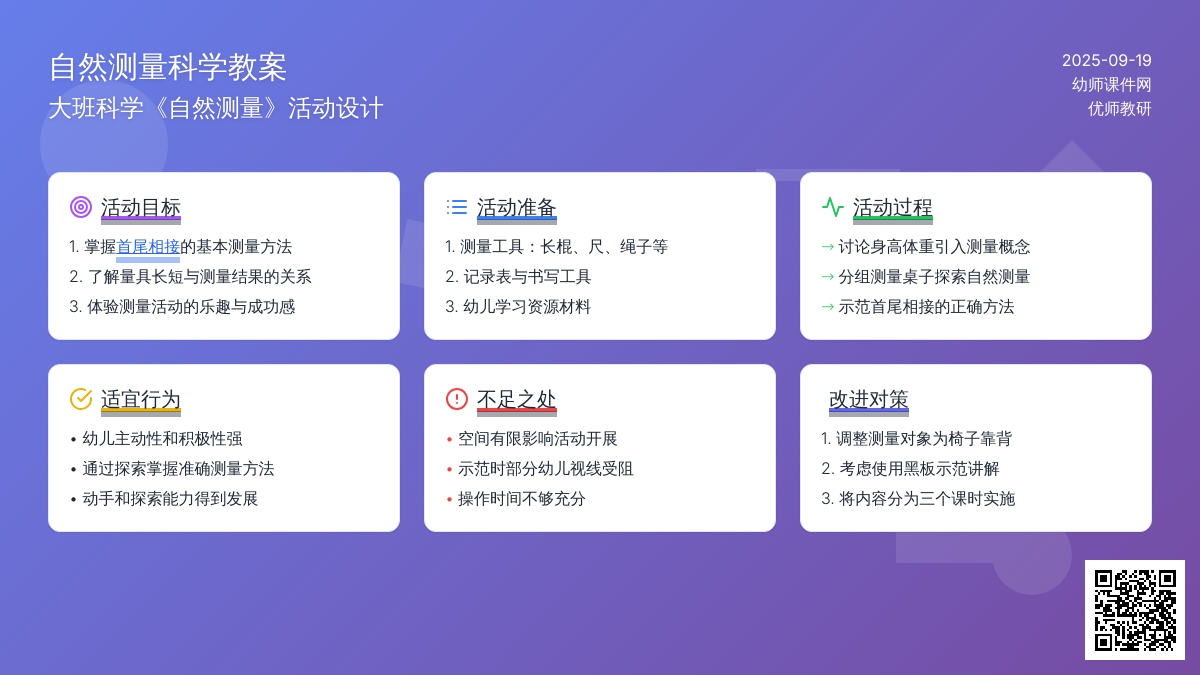 自然测量科学教案
大班科学《自然测量》活动设计

2025-09-19
幼师课件网
优师教研

活动目标
1. 掌握首尾相接的基本测量方法
2. 了解量具长短与测量结果的关系
3. 体验测量活动的乐趣与成功感

活动准备
1. 测量工具：长棍、尺、绳子等
2. 记录表与书写工具
3. 幼儿学习资源材料

活动过程
→ 讨论身高体重引入测量概念
→ 分组测量桌子探索自然测量
→ 示范首尾相接的正确方法

适宜行为
• 幼儿主动性和积极性强
• 通过探索掌握准确测量方法
• 动手和探索能力得到发展

不足之处
• 空间有限影响活动开展
• 示范时部分幼儿视线受阻
• 操作时间不够充分

改进对策
1. 调整测量对象为椅子靠背
2. 考虑使用黑板示范讲解
3. 将内容分为三个课时实施